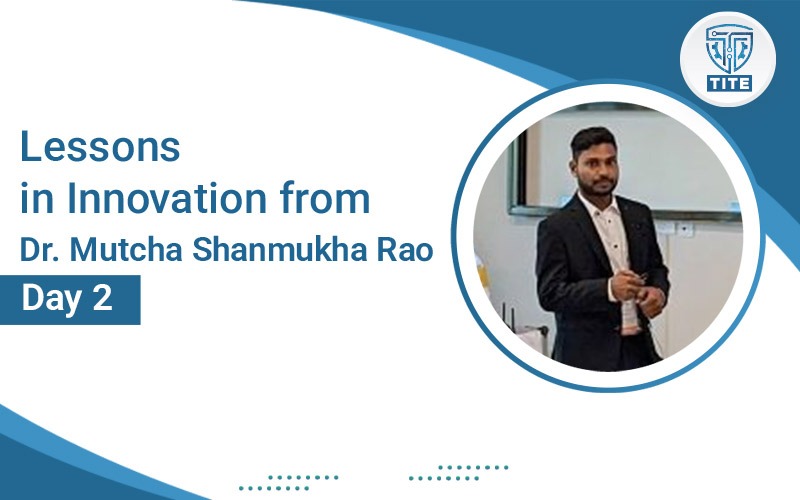 TITE

Lessons
in Innovation from
Dr. Mutcha Shanmukha Rao

Day 2